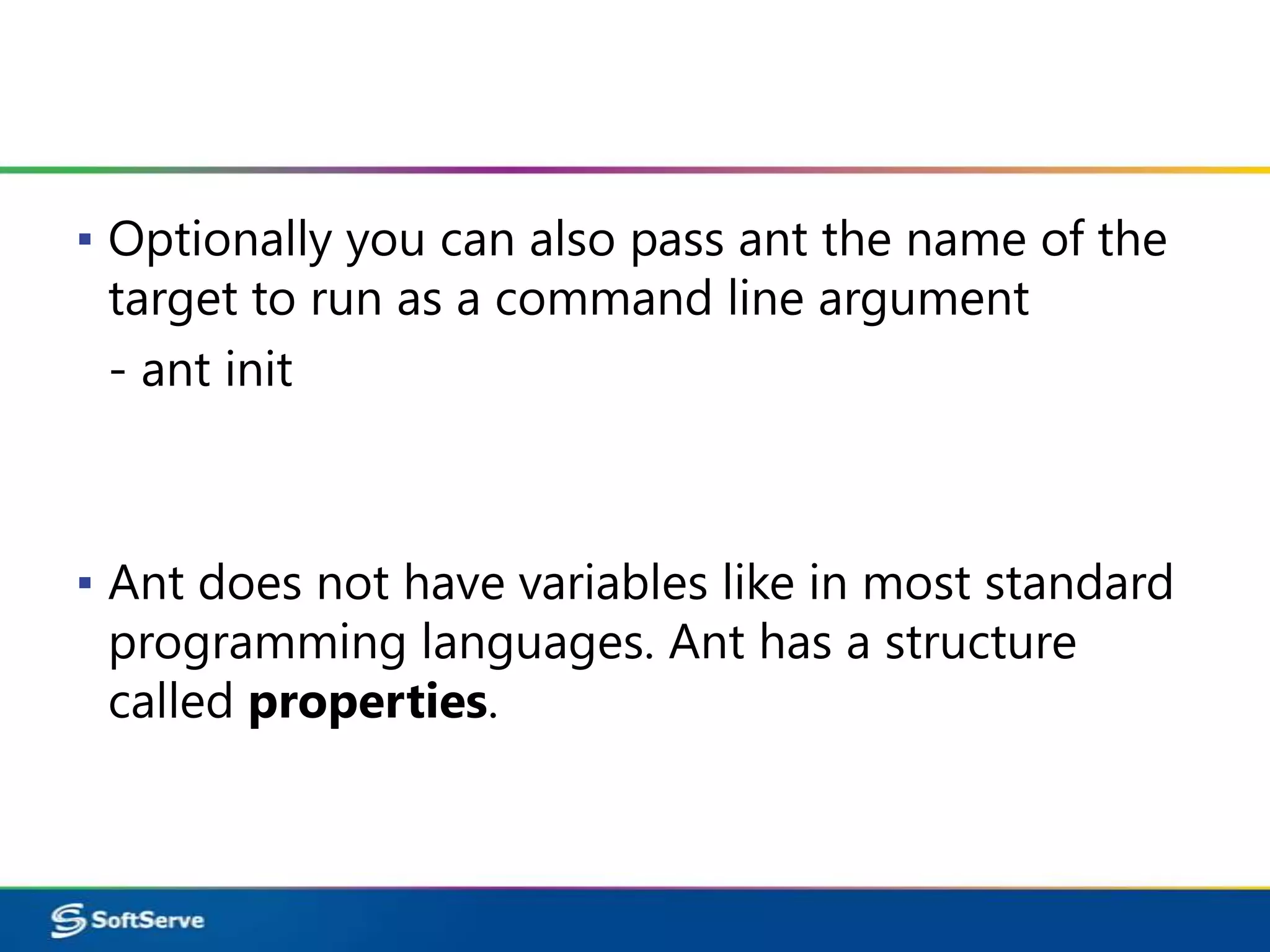 ▪ Optionally you can also pass ant the name of the target to run as a command line argument

- ant init

▪ Ant does not have variables like in most standard programming languages. Ant has a structure called **properties**.

SoftServe